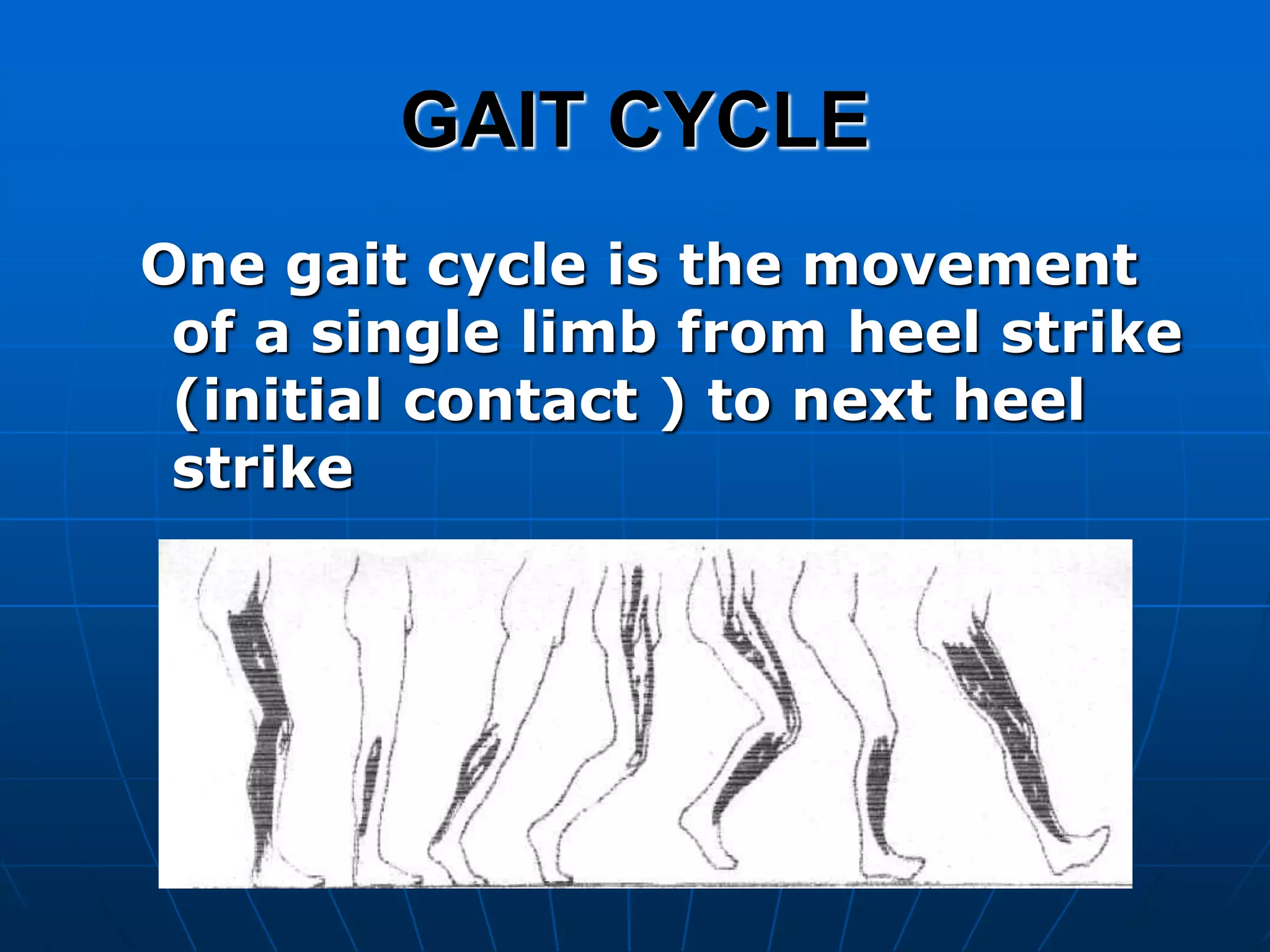 GAIT CYCLE

One gait cycle is the movement of a single limb from heel strike (initial contact ) to next heel strike